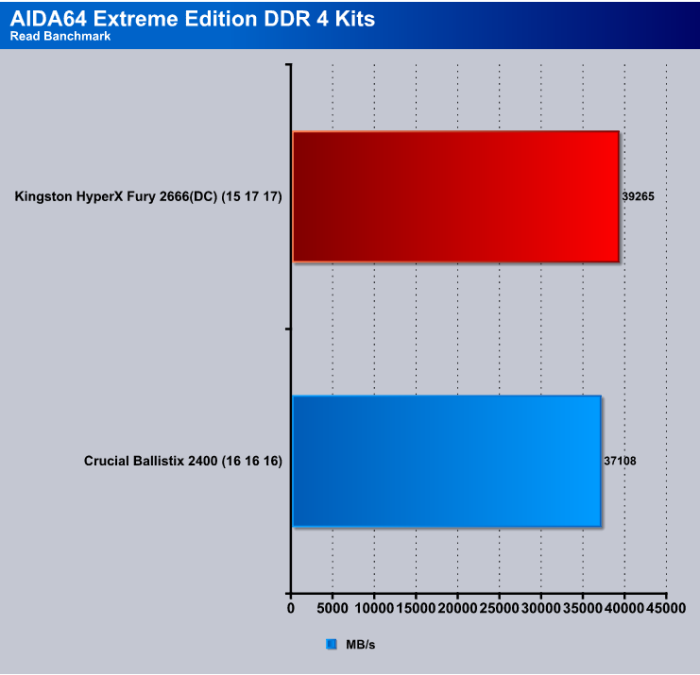 AIDA64 Extreme Edition DDR 4 Kits
Read Banchmark

Kingston HyperX Fury 2666(DC) (15 17 17)
39265

Crucial Ballistix 2400 (16 16 16)
37108

0 5000 10000 15000 20000 25000 30000 35000 40000 45000

MB/s